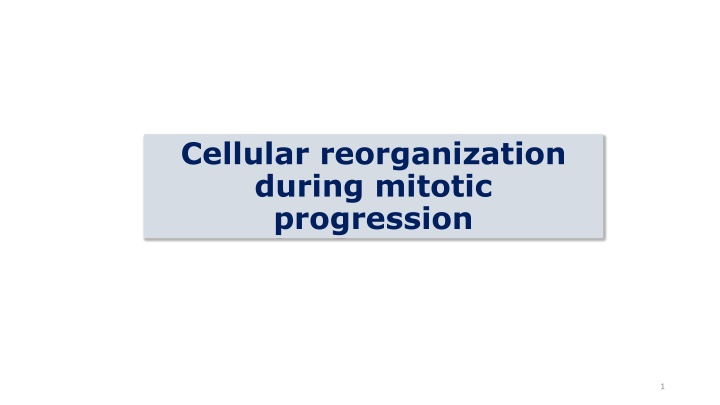 Cellular reorganization during mitotic progression

1